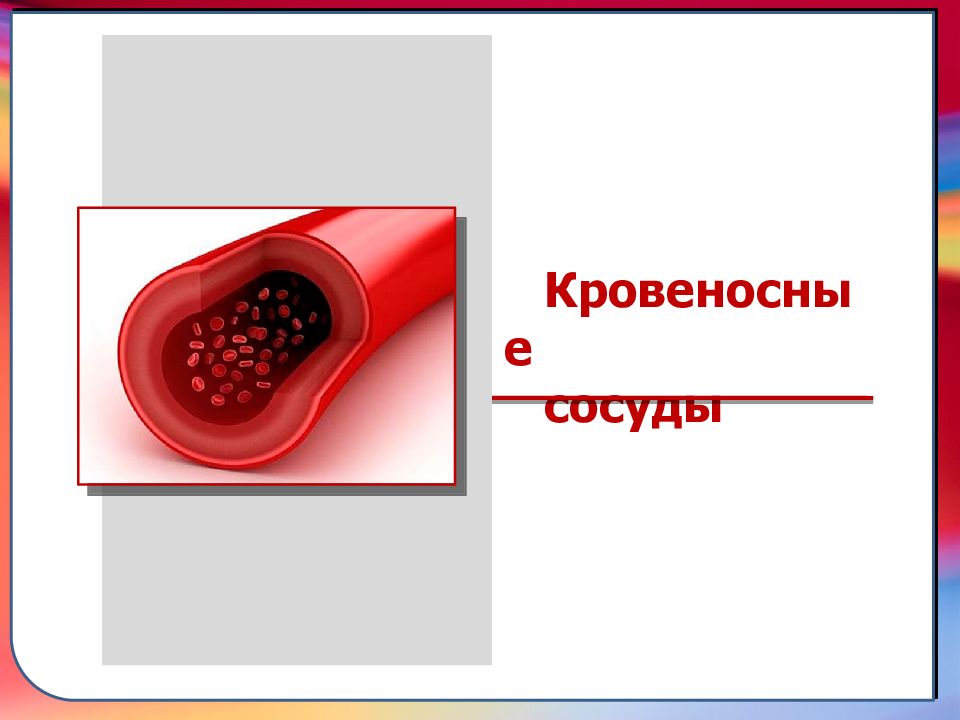 Кровеносны
е
сосуды